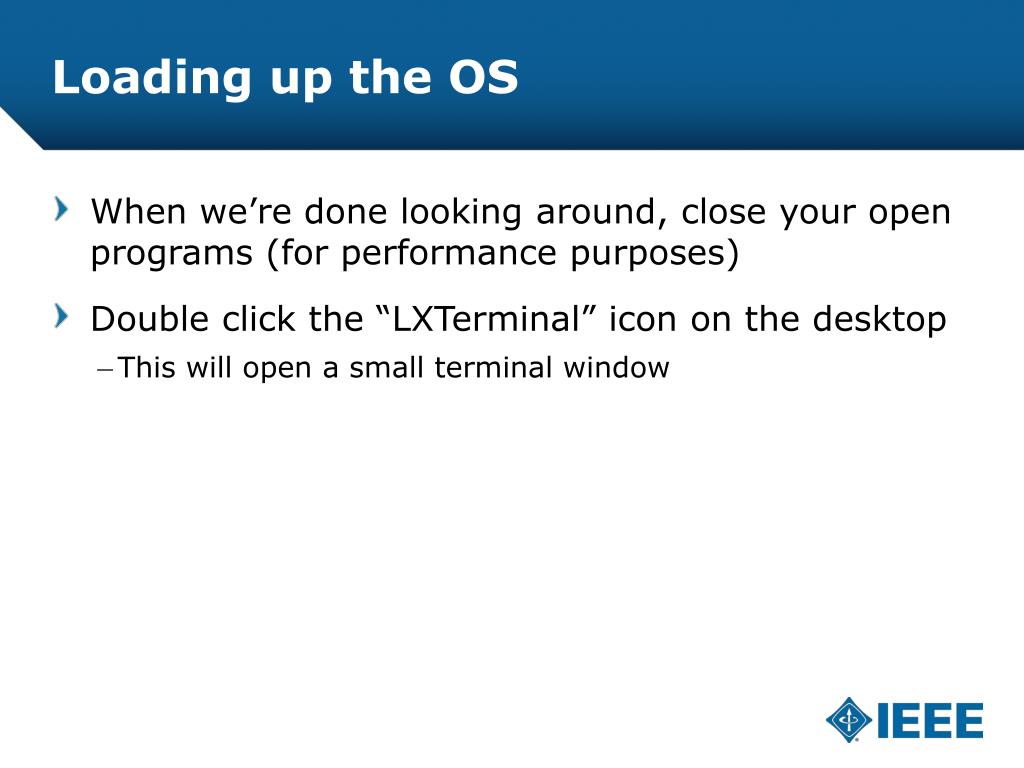 Loading up the OS

When we’re done looking around, close your open programs (for performance purposes)

Double click the “LXTerminal” icon on the desktop

– This will open a small terminal window

IEEE